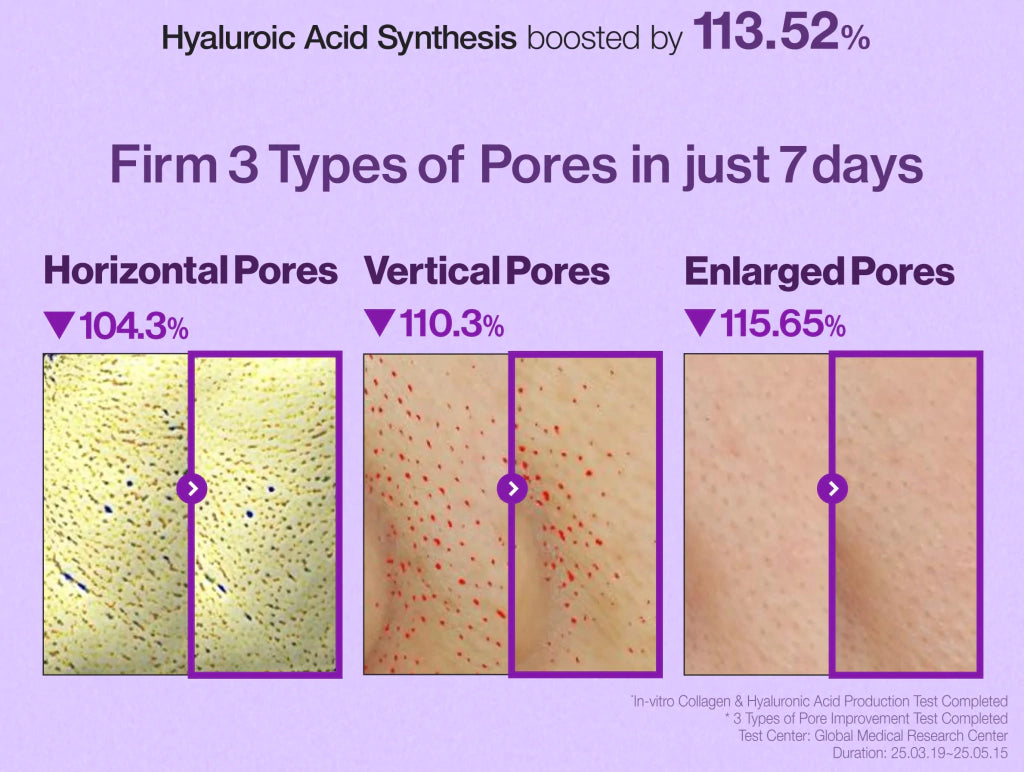 Hyaluroic Acid Synthesis boosted by 113.52%

Firm 3 Types of Pores in just 7 days

Horizontal Pores
▼104.3%

Vertical Pores
▼110.3%

Enlarged Pores
▼115.65%

*In-vitro Collagen & Hyaluronic Acid Production Test Completed
* 3 Types of Pore Improvement Test Completed
Test Center: Global Medical Research Center
Duration: 25.03.19~25.05.15